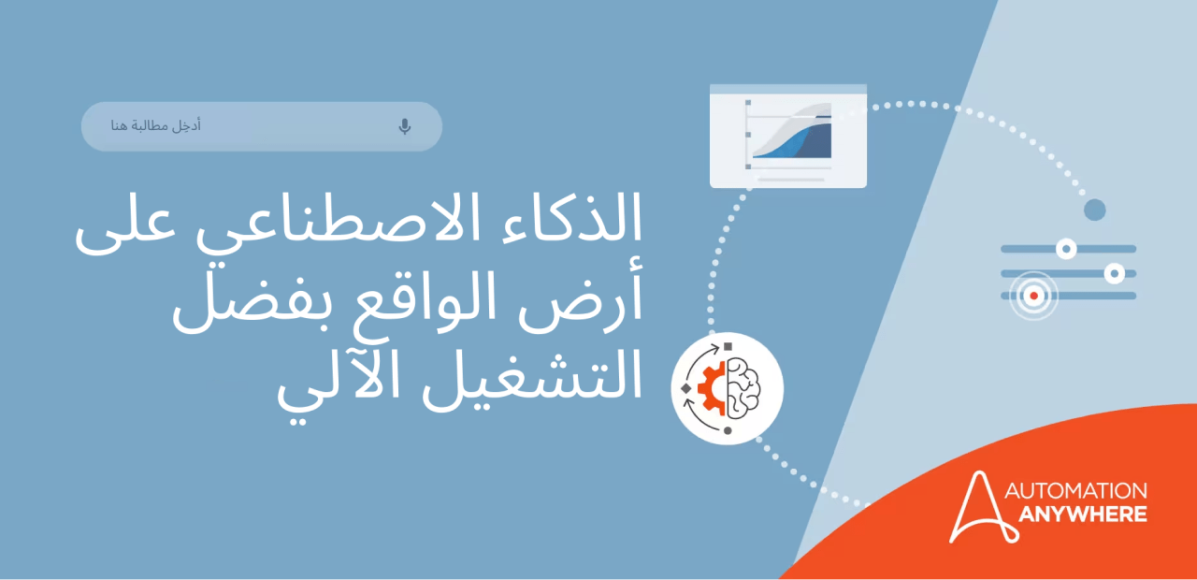 أدخل مطالبة هنا

الذكاء الاصطناعي على أرض الواقع بفضل التشغيل الآلي

AUTOMATION ANYWHERE